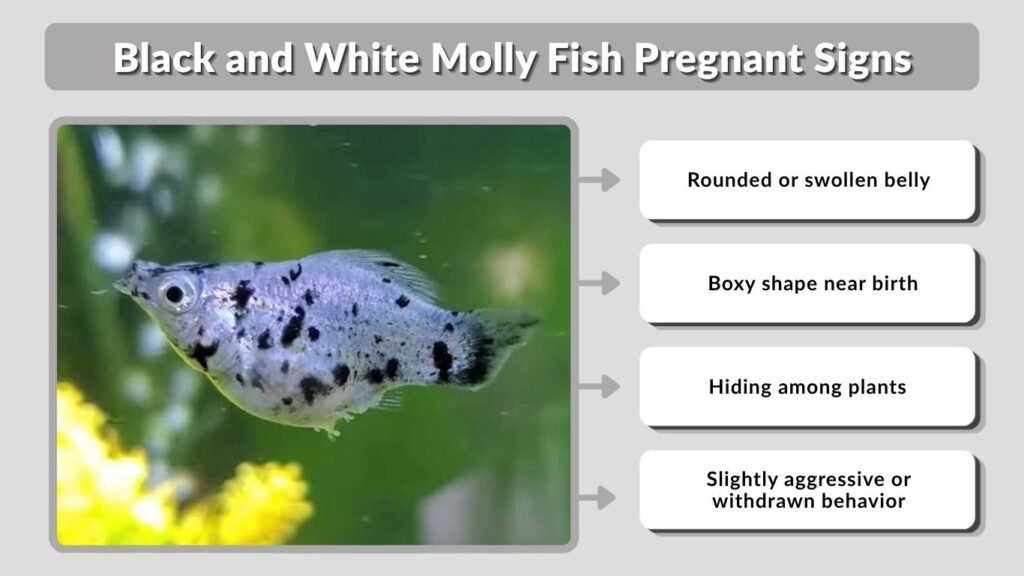 Black and White Molly Fish Pregnant Signs

Rounded or swollen belly

Boxy shape near birth

Hiding among plants

Slightly aggressive or withdrawn behavior